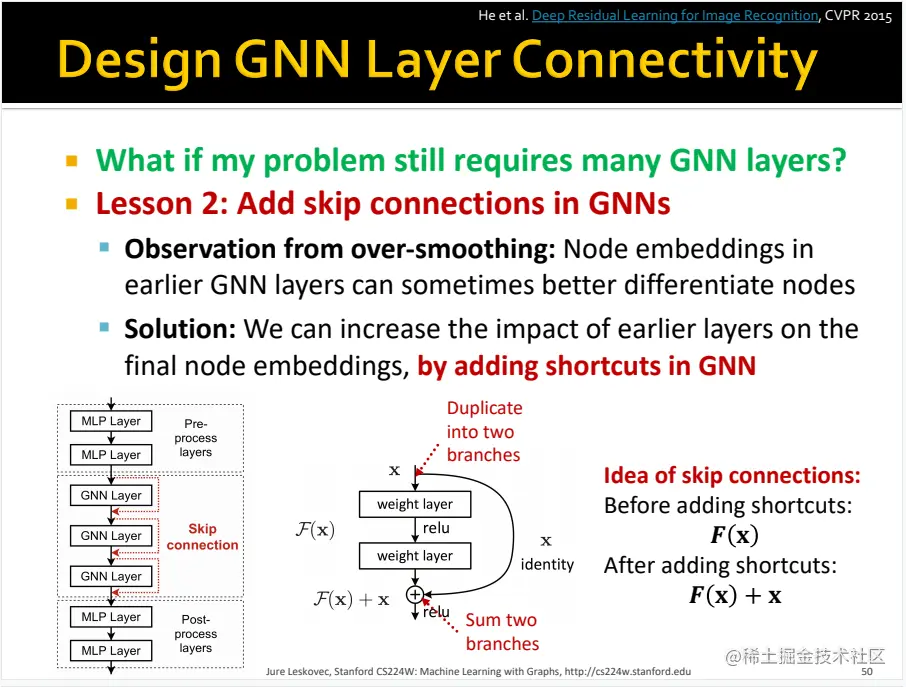 He et al. Deep Residual Learning for Image Recognition, CVPR 2015

Design GNN Layer Connectivity

What if my problem still requires many GNN layers?

Lesson 2: Add skip connections in GNNs

Observation from over-smoothing: Node embeddings in earlier GNN layers can sometimes better differentiate nodes

Solution: We can increase the impact of earlier layers on the final node embeddings, by adding shortcuts in GNN

MLP Layer
MLP Layer
Pre-process layers
GNN Layer
GNN Layer
GNN Layer
Skip connection
MLP Layer
MLP Layer
Post-process layers

Duplicate into two branches
$\mathbf{x}$
weight layer
relu
weight layer
$\mathcal{F}(\mathbf{x})$
$\mathbf{x}$
identity
$\mathcal{F}(\mathbf{x}) + \mathbf{x}$
relu
Sum two branches

Idea of skip connections:
Before adding shortcuts:
$\boldsymbol{F}(\mathbf{x})$
After adding shortcuts:
$\boldsymbol{F}(\mathbf{x}) + \mathbf{x}$

Jure Leskovec, Stanford CS224W: Machine Learning with Graphs, http://cs224w.stanford.edu
50
@稀土掘金技术社区